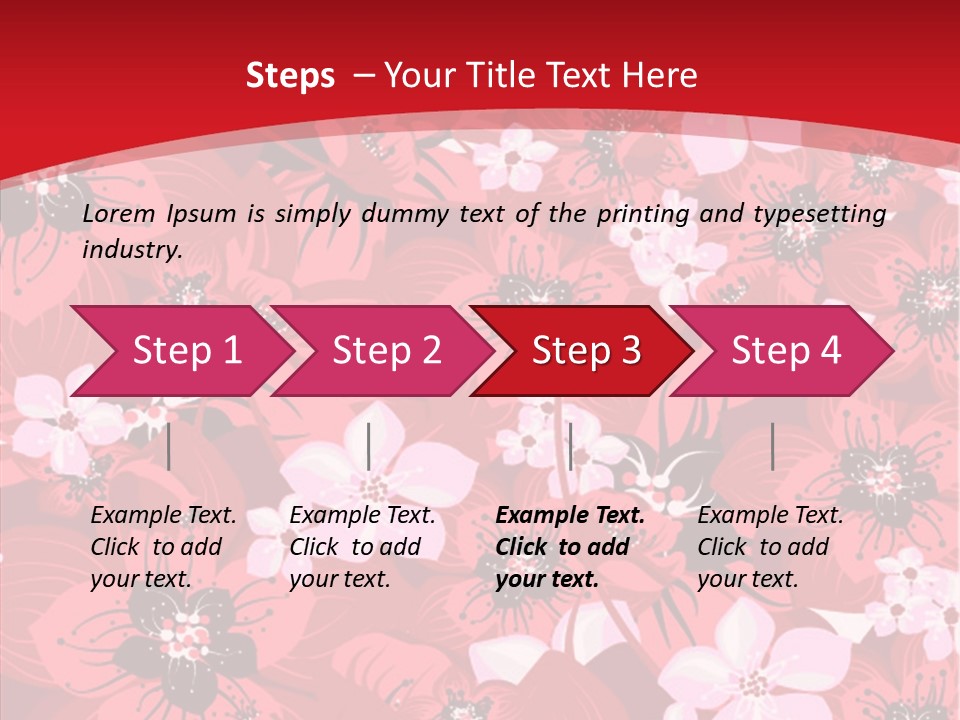 Steps – Your Title Text Here

Lorem Ipsum is simply dummy text of the printing and typesetting industry.

Step 1

Step 2

Step 3

Step 4

Example Text. Click to add your text.

Example Text. Click to add your text.

Example Text. Click to add your text.

Example Text. Click to add your text.